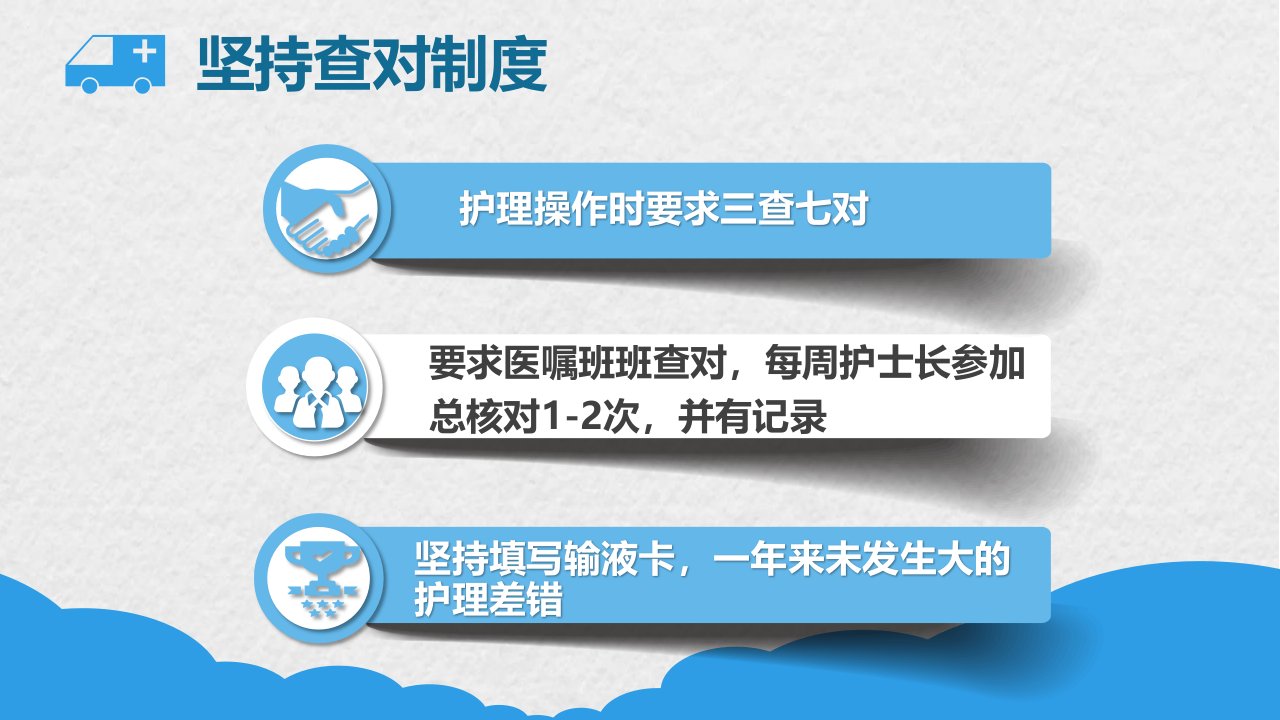 坚持查对制度

护理操作时要求三查七对

要求医嘱班班查对，每周护士长参加总核对1-2次，并有记录

坚持填写输液卡，一年来未发生大的护理差错